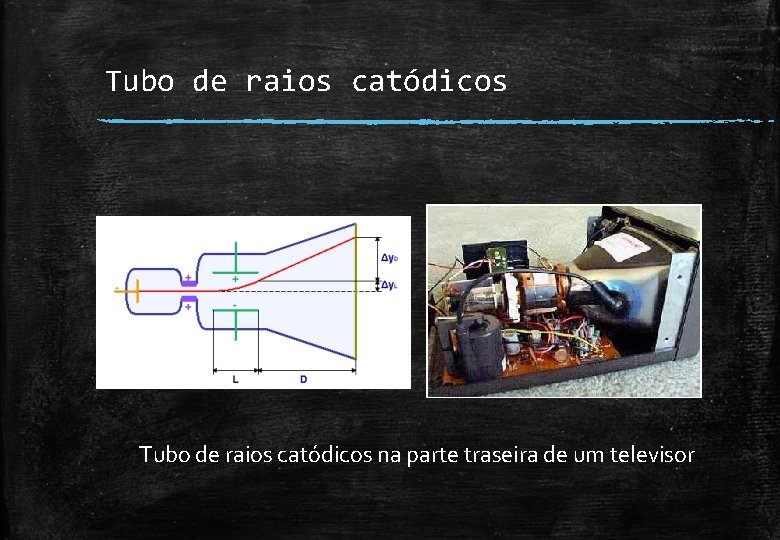 Tubo de raios catódicos

-
+
+
+
-
$\Delta y_D$
$\Delta y_L$
L
D

Tubo de raios catódicos na parte traseira de um televisor